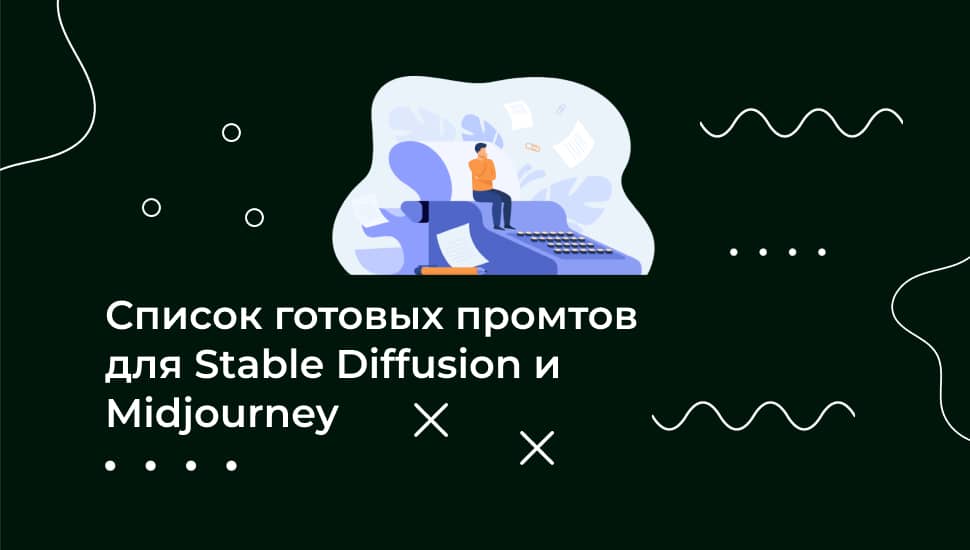 Список готовых промтов для Stable Diffusion и Midjourney